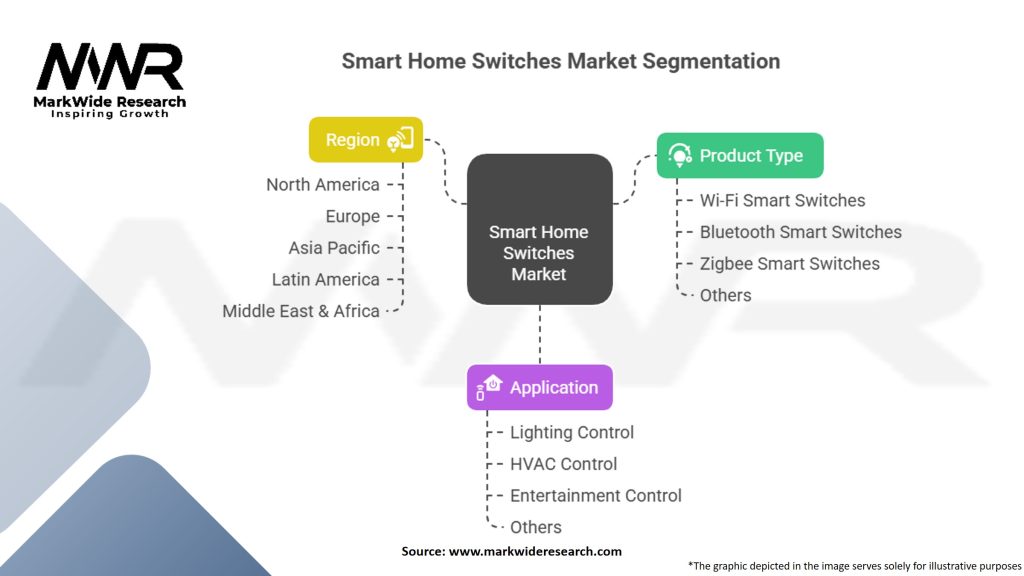 MWR
MarkWide Research
Inspiring Growth

Smart Home Switches Market Segmentation

Region
North America
Europe
Asia Pacific
Latin America
Middle East & Africa

Smart Home Switches Market

Product Type
Wi-Fi Smart Switches
Bluetooth Smart Switches
Zigbee Smart Switches
Others

Application
Lighting Control
HVAC Control
Entertainment Control
Others

Source: www.markwideresearch.com

*The graphic depicted in the image serves solely for illustrative purposes